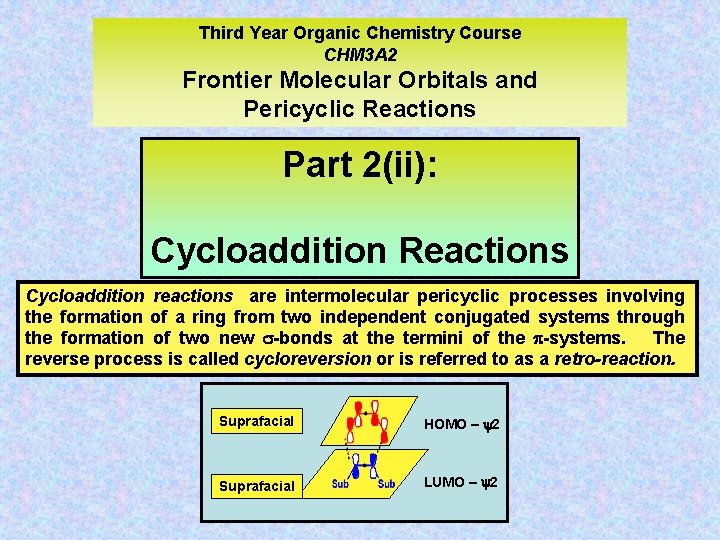 Third Year Organic Chemistry Course
CHM3A2
Frontier Molecular Orbitals and Pericyclic Reactions

Part 2(ii):

Cycloaddition Reactions

Cycloaddition reactions are intermolecular pericyclic processes involving the formation of a ring from two independent conjugated systems through the formation of two new $\sigma$-bonds at the termini of the $\pi$-systems. The reverse process is called cycloreversion or is referred to as a retro-reaction.

Suprafacial

HOMO – $\psi$2

Suprafacial

Sub

Sub

LUMO – $\psi$2